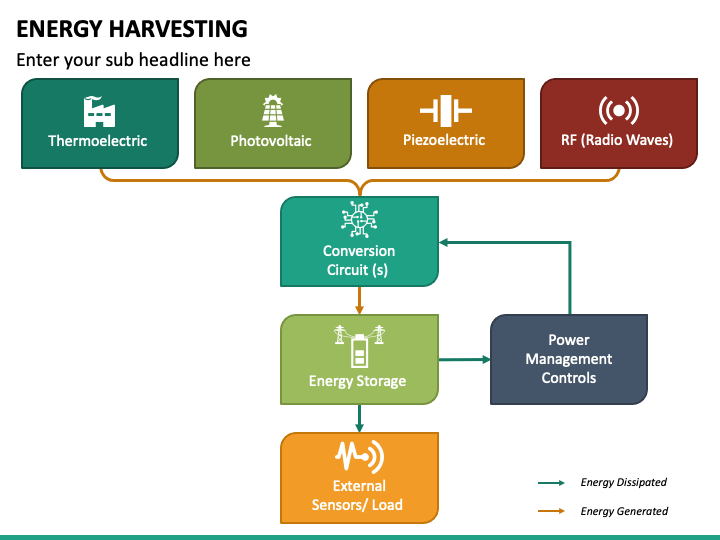 ENERGY HARVESTING

Enter your sub headline here

Thermoelectric

Photovoltaic

Piezoelectric

RF (Radio Waves)

Conversion Circuit (s)

Energy Storage

Power Management Controls

External Sensors/ Load

Energy Dissipated

Energy Generated